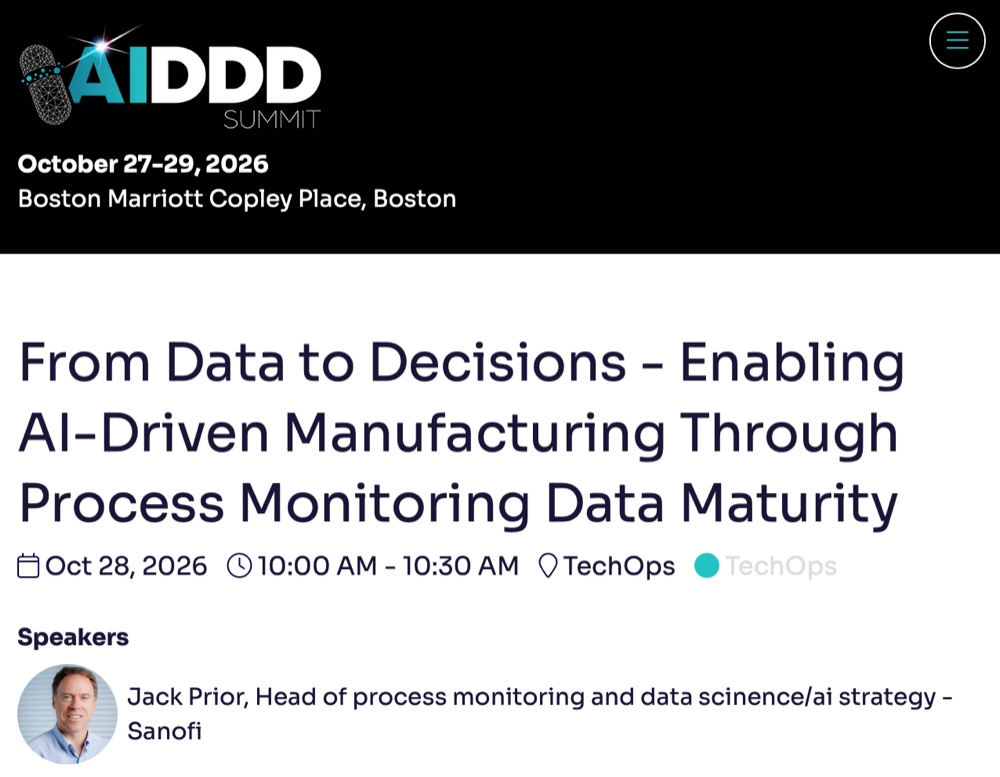 AIDDD SUMMIT

October 27-29, 2026
Boston Marriott Copley Place, Boston

From Data to Decisions - Enabling AI-Driven Manufacturing Through Process Monitoring Data Maturity

Oct 28, 2026 10:00 AM - 10:30 AM TechOps TechOps

Speakers

Jack Prior, Head of process monitoring and data scinence/ai strategy - Sanofi